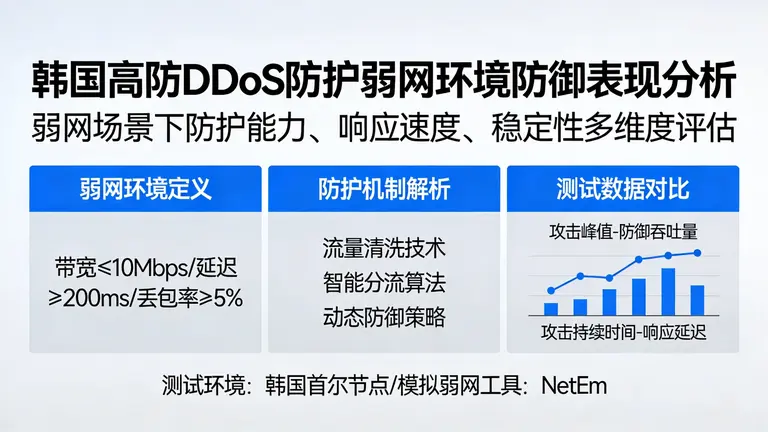 韩国高防DDoS防护弱网环境防御表现分析

弱网场景下防护能力、响应速度、稳定性多维度评估

弱网环境定义

带宽≤10Mbps/延迟≥200ms/丢包率≥5%

防护机制解析

流量清洗技术
智能分流算法
动态防御策略

测试数据对比

攻击峰值-防御吞吐量

攻击持续时间-响应延迟

测试环境：韩国首尔节点/模拟弱网工具：NetEm